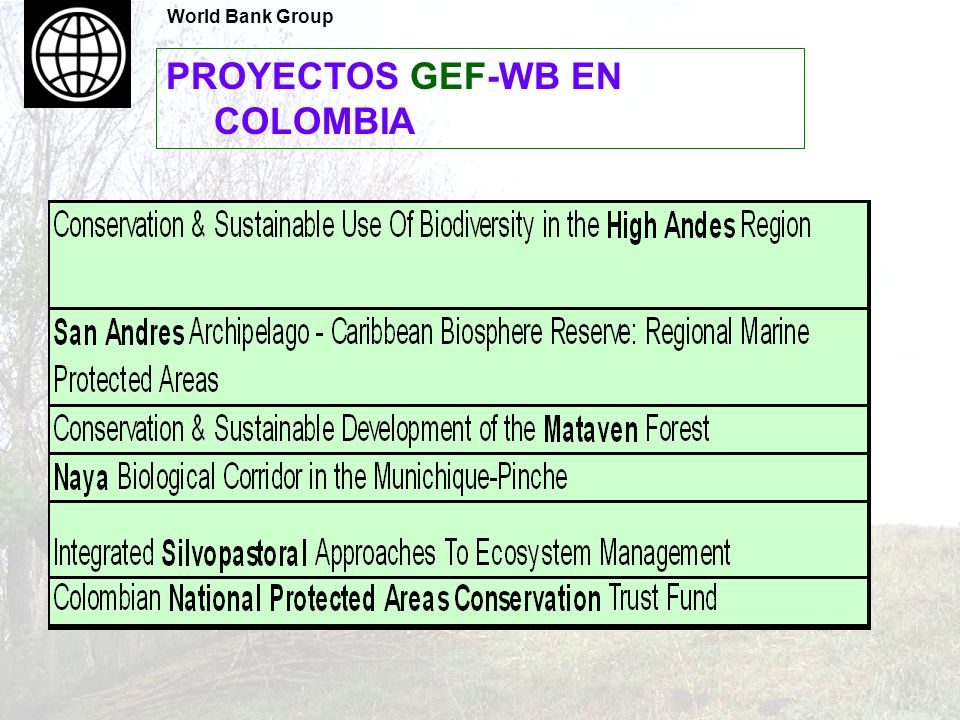 World Bank Group

PROYECTOS GEF-WB EN COLOMBIA

| Conservation & Sustainable Use Of Biodiversity in the High Andes Region |
|---|
| San Andres Archipelago - Caribbean Biosphere Reserve: Regional Marine Protected Areas |
| Conservation & Sustainable Development of the Mataven Forest |
| Naya Biological Corridor in the Munichique-Pinche |
| Integrated Silvopastoral Approaches To Ecosystem Management |
| Colombian National Protected Areas Conservation Trust Fund |